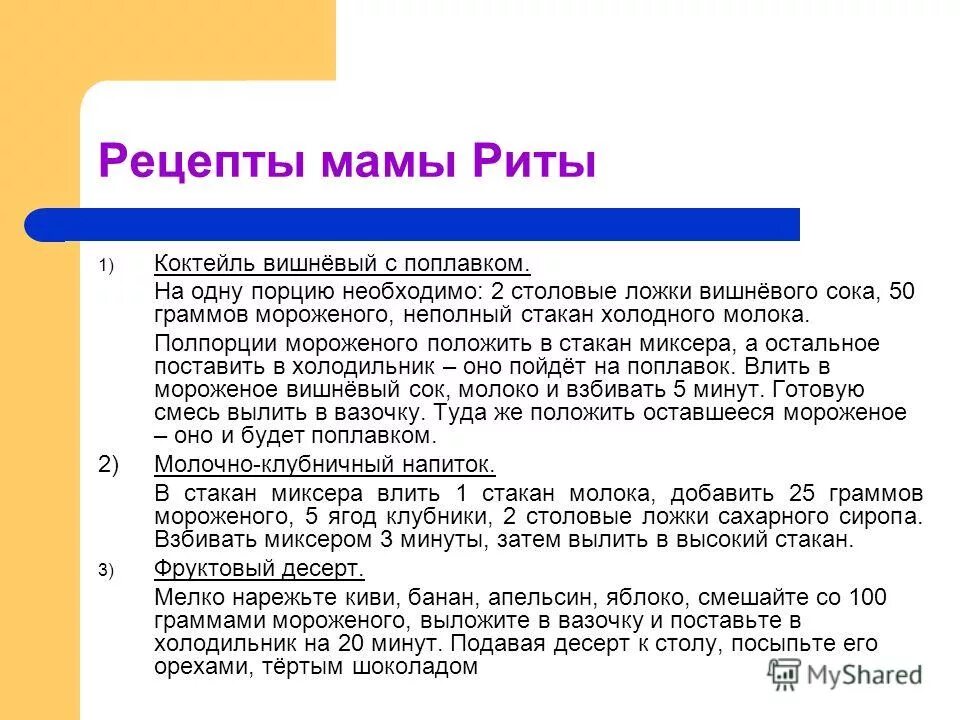 Рецепты мамы Риты

1) Коктейль вишнёвый с поплавком.

На одну порцию необходимо: 2 столовые ложки вишнёвого сока, 50 граммов мороженого, неполный стакан холодного молока.

Полпорции мороженого положить в стакан миксера, а остальное поставить в холодильник – оно пойдёт на поплавок. Влить в мороженое вишнёвый сок, молоко и взбивать 5 минут. Готовую смесь вылить в вазочку. Туда же положить оставшееся мороженое – оно и будет поплавком.

2) Молочно-клубничный напиток.

В стакан миксера влить 1 стакан молока, добавить 25 граммов мороженого, 5 ягод клубники, 2 столовые ложки сахарного сиропа. Взбивать миксером 3 минуты, затем вылить в высокий стакан.

3) Фруктовый десерт.

Мелко нарежьте киви, банан, апельсин, яблоко, смешайте со 100 граммами мороженого, выложите в вазочку и поставьте в холодильник на 20 минут. Подавая десерт к столу, посыпьте его орехами, тёртым шоколадом

MyShared